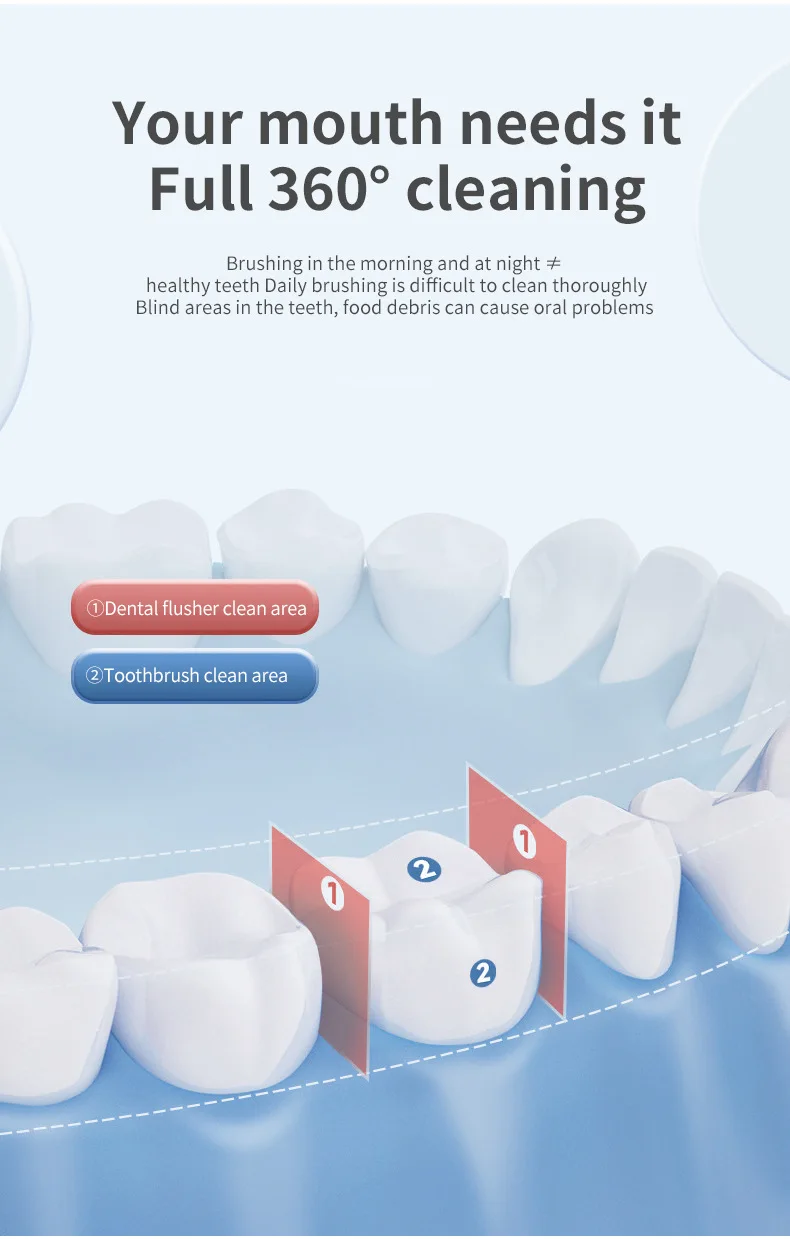 Your mouth needs it
Full 360° cleaning

Brushing in the morning and at night ≠
healthy teeth Daily brushing is difficult to clean thoroughly
Blind areas in the teeth, food debris can cause oral problems

①Dental flusher clean area

②Toothbrush clean area

1

2

1

2